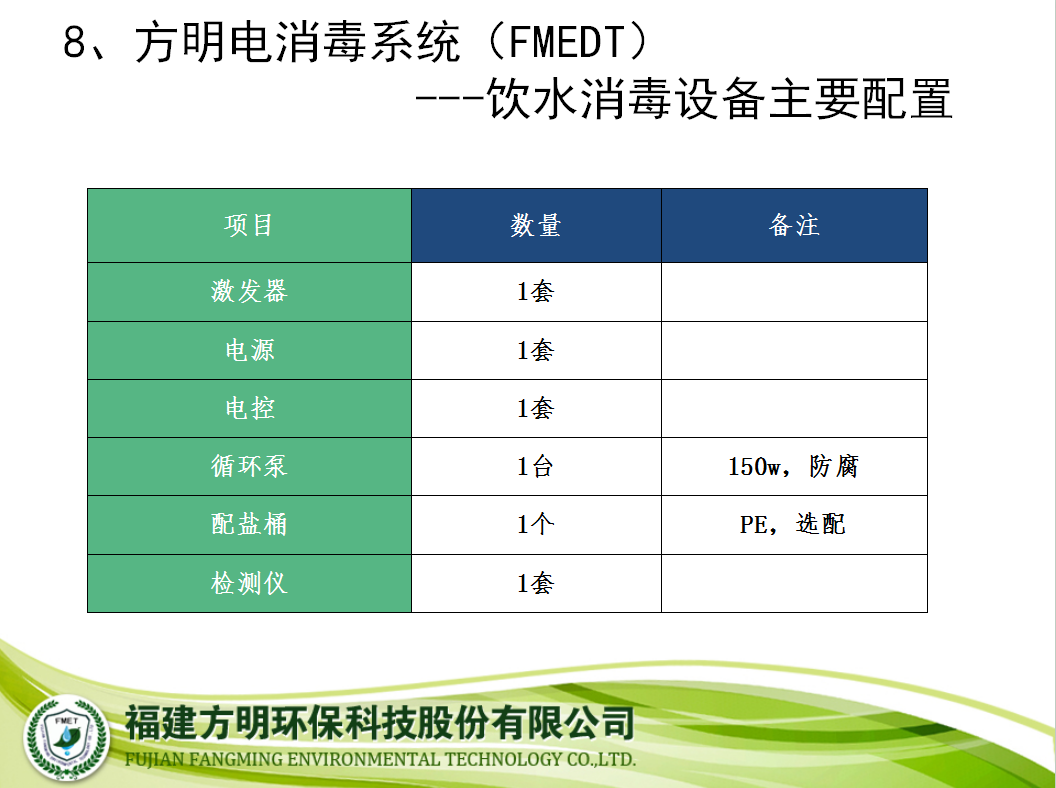 8、方明电消毒系统（FMEDT）
---饮水消毒设备主要配置

| 项目 | 数量 | 备注 |
|---|---|---|
| 激发器 | 1套 | |
| 电源 | 1套 | |
| 电控 | 1套 | |
| 循环泵 | 1台 | 150w，防腐 |
| 配盐桶 | 1个 | PE，选配 |
| 检测仪 | 1套 | |

FMET
福建方明环保科技股份有限公司
FUJIAN FANGMING ENVIRONMENTAL TECHNOLOGY CO.,LTD.